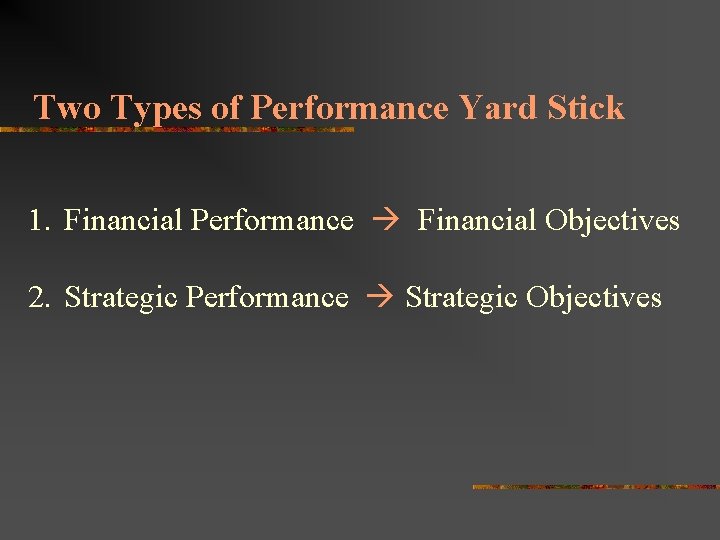 Two Types of Performance Yard Stick

1. Financial Performance → Financial Objectives

2. Strategic Performance → Strategic Objectives